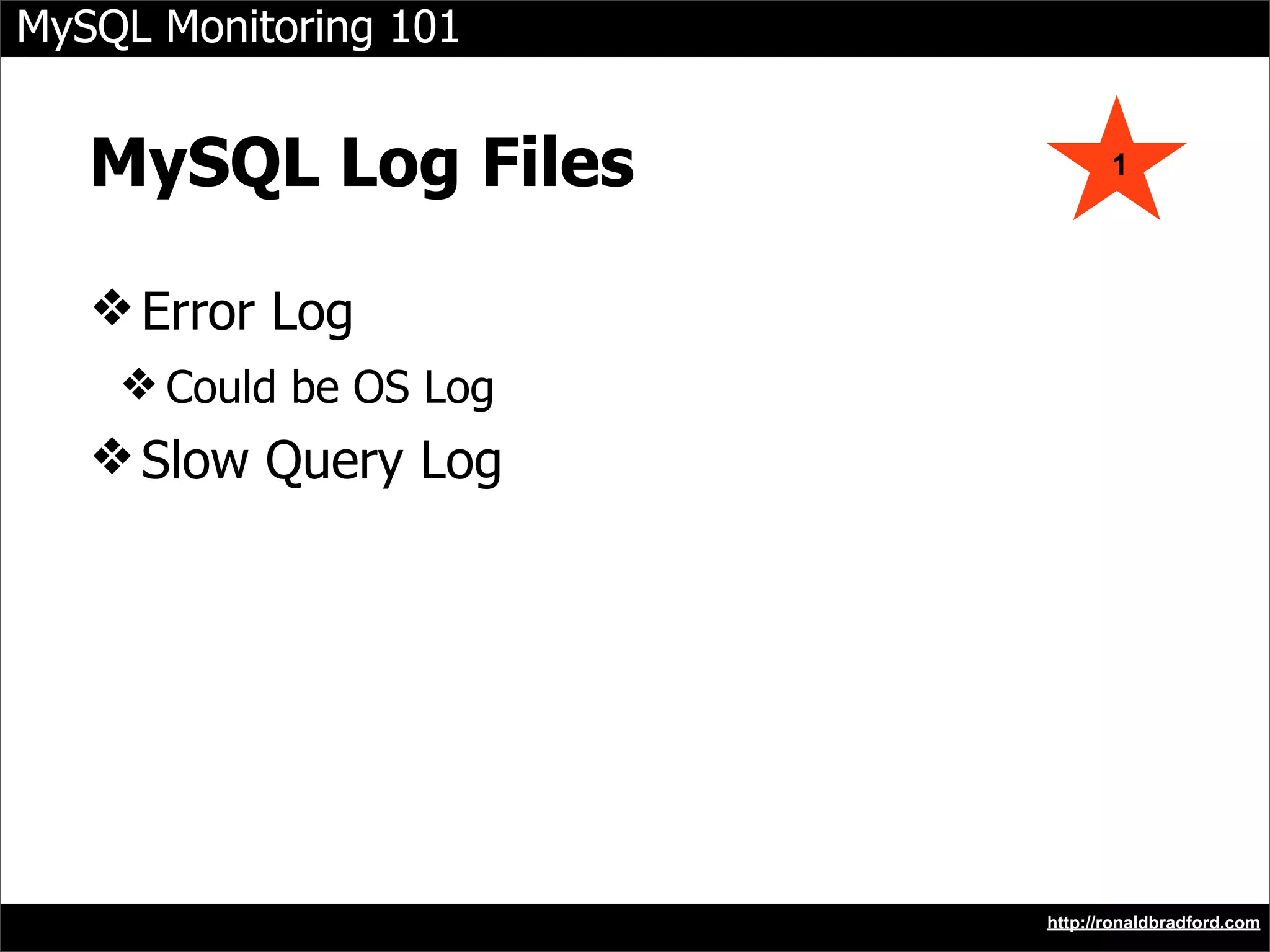 MySQL Monitoring 101

MySQL Log Files

1

❖ Error Log

❖ Could be OS Log

❖ Slow Query Log

http://ronaldbradford.com